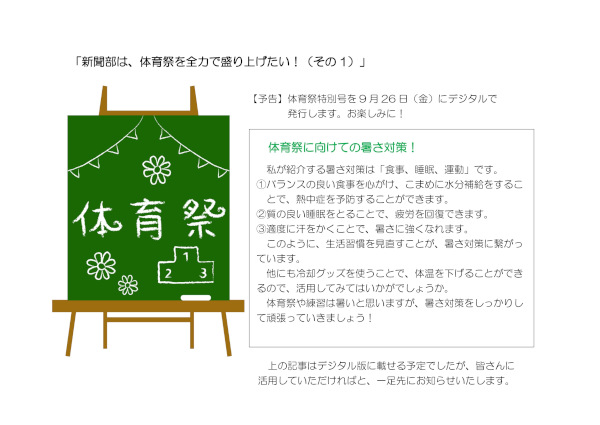 「新聞部は、体育祭を全力で盛り上げたい！（その１）」

体育祭

1
2 3

【予告】体育祭特別号を９月２６日（金）にデジタルで発行します。お楽しみに！

体育祭に向けての暑さ対策！

私が紹介する暑さ対策は「食事、睡眠、運動」です。
①バランスの良い食事を心がけ、こまめに水分補給をすることで、熱中症を予防することができます。
②質の良い睡眠をとることで、疲労を回復できます。
③適度に汗をかくことで、暑さに強くなれます。
このように、生活習慣を見直すことが、暑さ対策に繋がっています。
他にも冷却グッズを使うことで、体温を下げることができるので、活用してみてはいかがでしょうか。
体育祭や練習は暑いと思いますが、暑さ対策をしっかりして頑張っていきましょう！

上の記事はデジタル版に載せる予定でしたが、皆さんに活用していただければと、一足先にお知らせいたします。